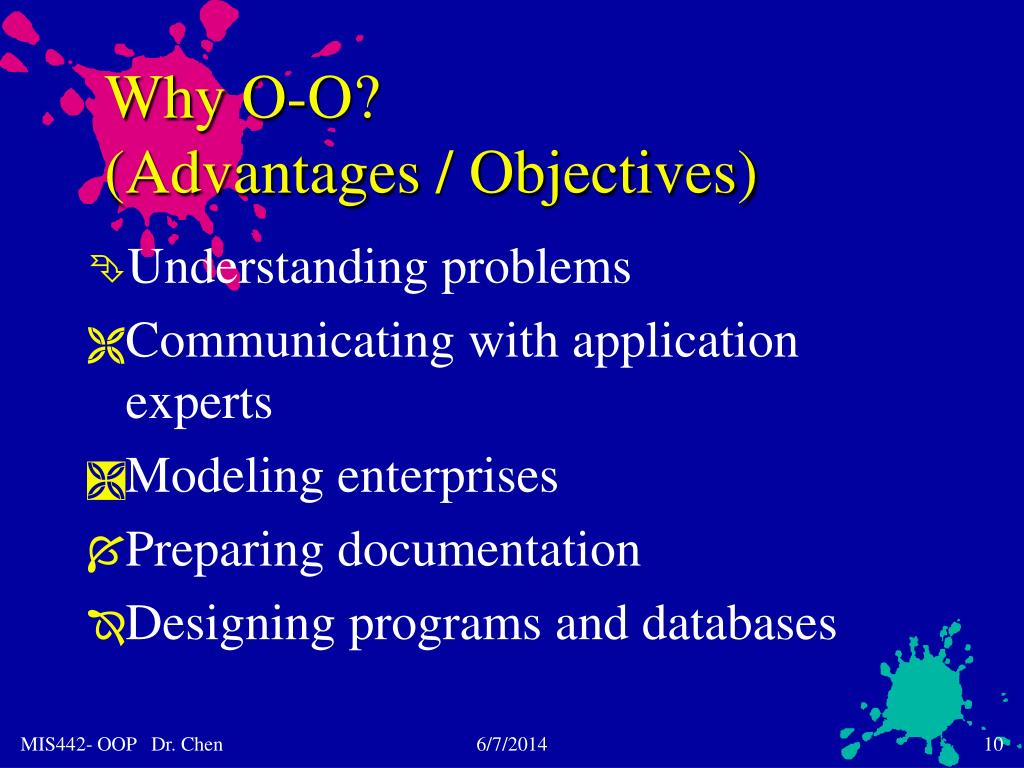 Why O-O?
(Advantages / Objectives)

Understanding problems

Communicating with application experts

Modeling enterprises

Preparing documentation

Designing programs and databases

MIS442- OOP Dr. Chen 6/7/2014 10